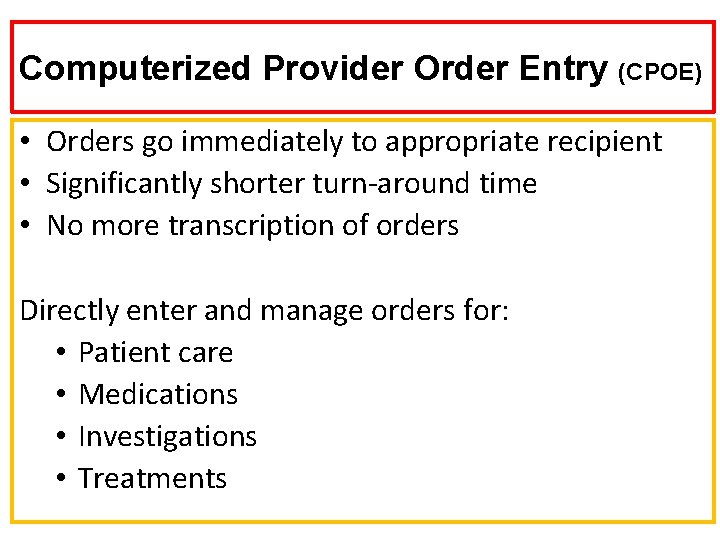 Computerized Provider Order Entry (CPOE)

• Orders go immediately to appropriate recipient
• Significantly shorter turn-around time
• No more transcription of orders

Directly enter and manage orders for:
• Patient care
• Medications
• Investigations
• Treatments